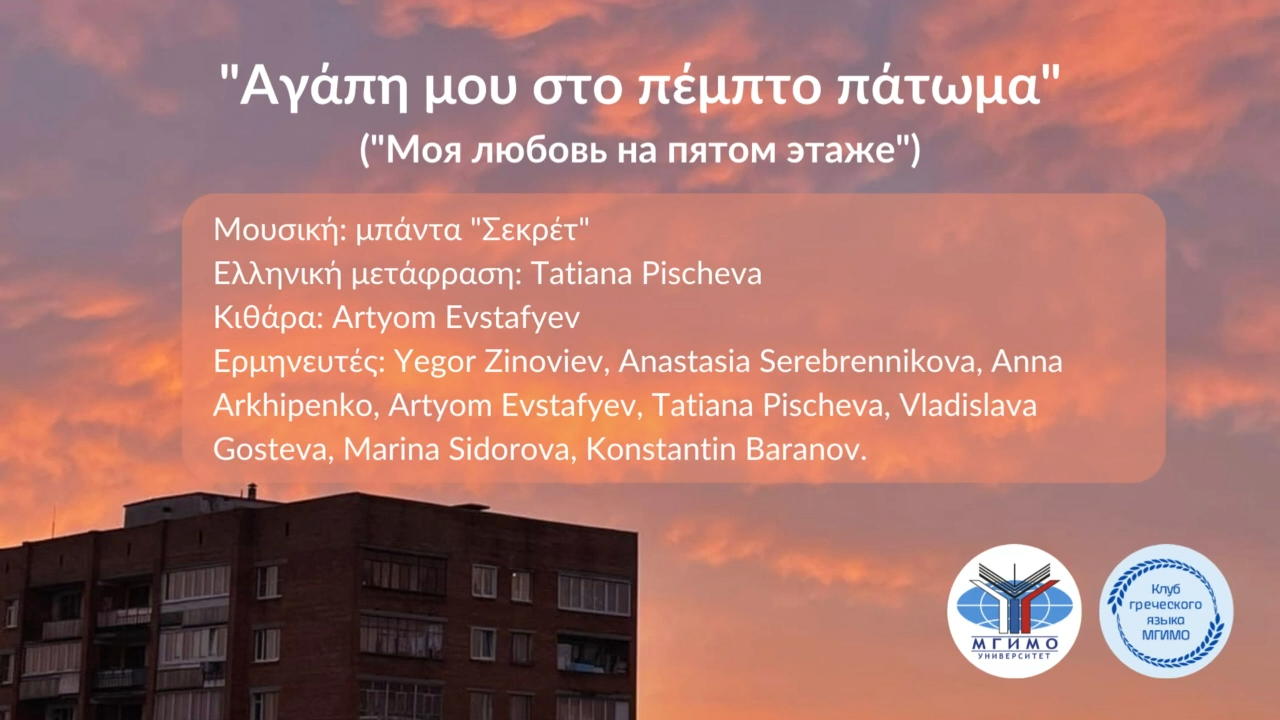 "Αγάπη μου στο πέμπτο πάτωμα"
("Моя любовь на пятом этаже")

Μουσική: μπάντα "Σεκρέτ"
Ελληνική μετάφραση: Tatiana Pischeva
Κιθάρα: Artyom Evstafyev
Ερμηνευτές: Yegor Zinoviev, Anastasia Serebrennikova, Anna Arkhipenko, Artyom Evstafyev, Tatiana Pischeva, Vladislava Gosteva, Marina Sidorova, Konstantin Baranov.

МГИМО
УНИВЕРСИТЕТ

Клуб греческого языка МГИМО